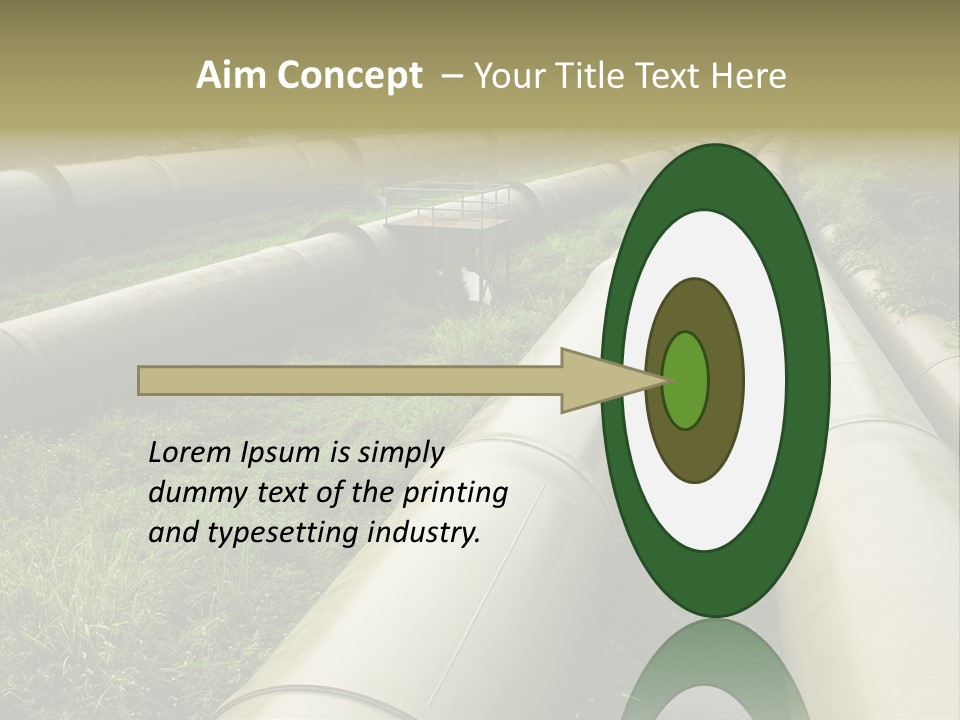 Aim Concept – Your Title Text Here

Lorem Ipsum is simply dummy text of the printing and typesetting industry.